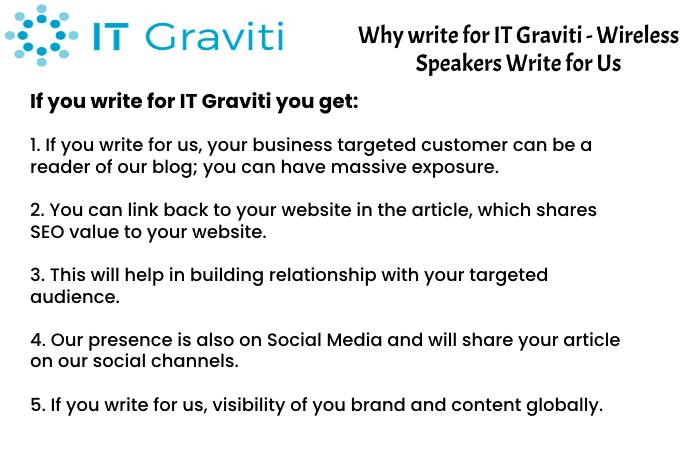 IT Graviti

Why write for IT Graviti - Wireless Speakers Write for Us

If you write for IT Graviti you get:

1. If you write for us, your business targeted customer can be a reader of our blog; you can have massive exposure.

2. You can link back to your website in the article, which shares SEO value to your website.

3. This will help in building relationship with your targeted audience.

4. Our presence is also on Social Media and will share your article on our social channels.

5. If you write for us, visibility of you brand and content globally.